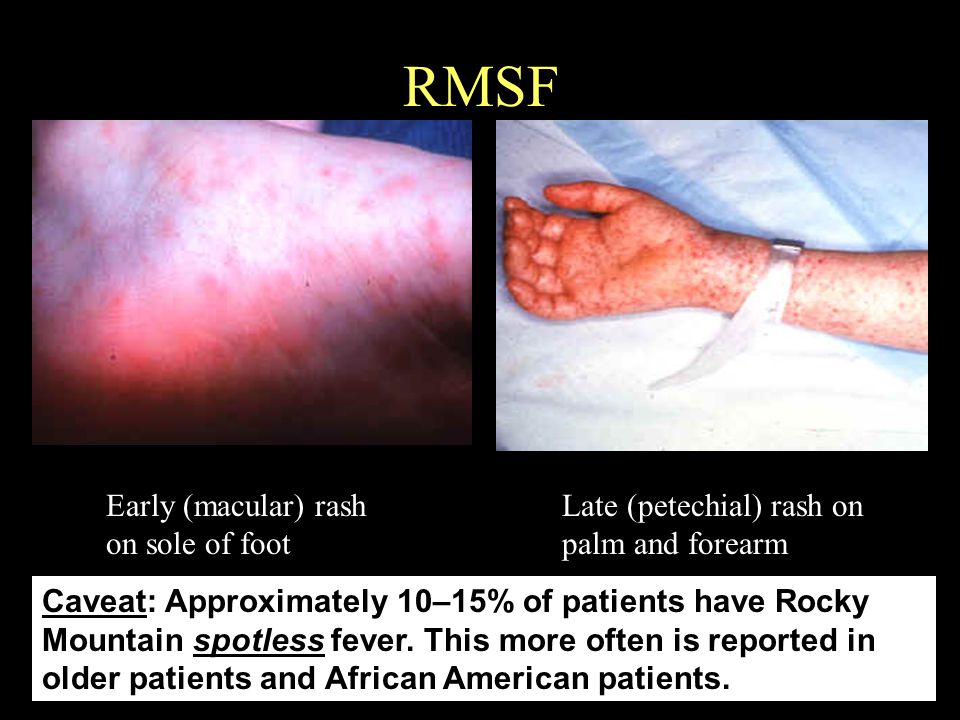 RMSF

Early (macular) rash on sole of foot

Late (petechial) rash on palm and forearm

Caveat: Approximately 10–15% of patients have Rocky Mountain spotless fever. This more often is reported in older patients and African American patients.